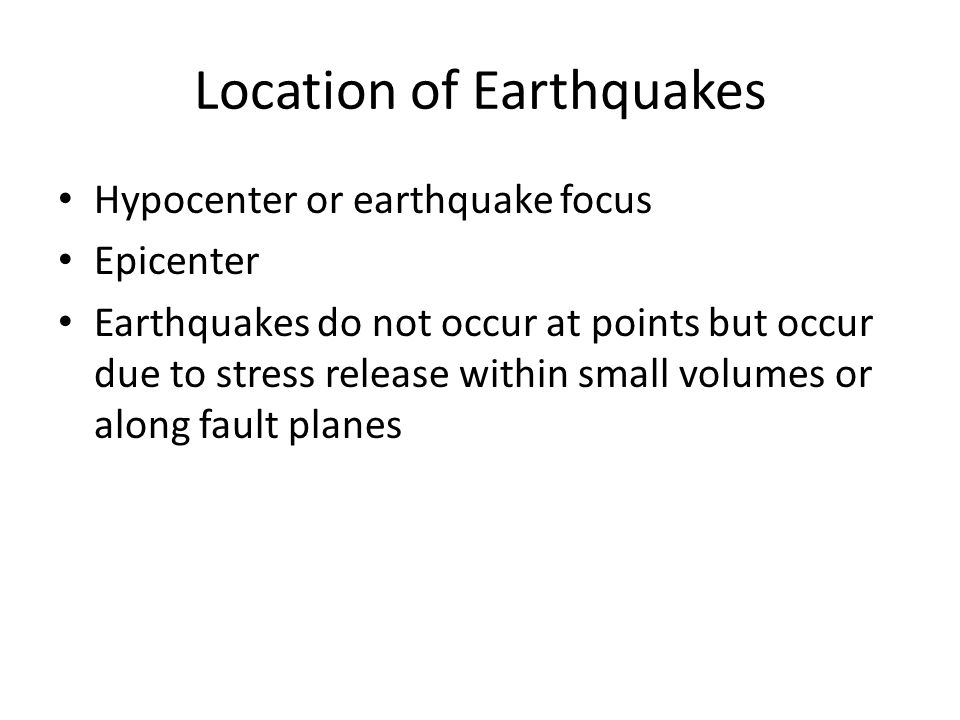 Location of Earthquakes

• Hypocenter or earthquake focus
• Epicenter
• Earthquakes do not occur at points but occur due to stress release within small volumes or along fault planes